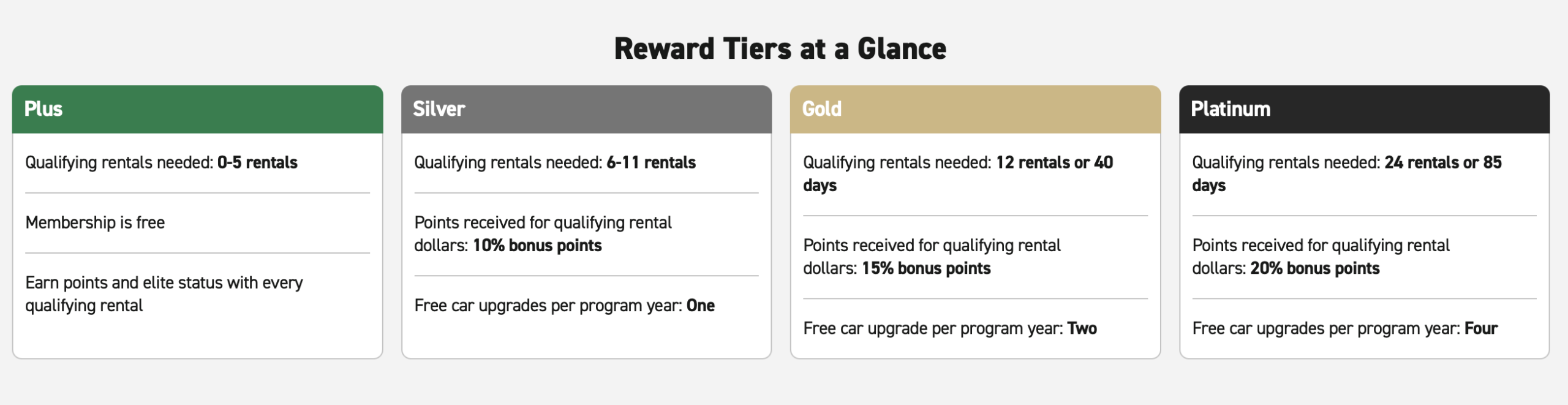 Reward Tiers at a Glance

Plus

Qualifying rentals needed: 0-5 rentals

Membership is free

Earn points and elite status with every qualifying rental

Silver

Qualifying rentals needed: 6-11 rentals

Points received for qualifying rental dollars: 10% bonus points

Free car upgrades per program year: One

Gold

Qualifying rentals needed: 12 rentals or 40 days

Points received for qualifying rental dollars: 15% bonus points

Free car upgrade per program year: Two

Platinum

Qualifying rentals needed: 24 rentals or 85 days

Points received for qualifying rental dollars: 20% bonus points

Free car upgrades per program year: Four